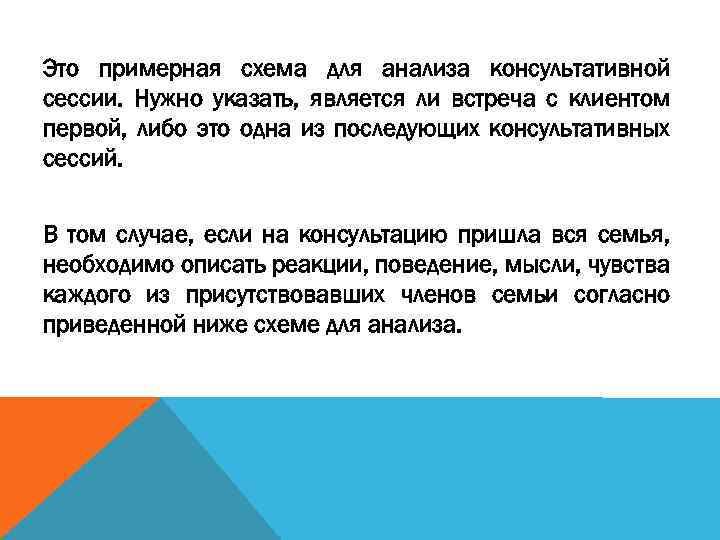 Это примерная схема для анализа консультативной сессии. Нужно указать, является ли встреча с клиентом первой, либо это одна из последующих консультативных сессий.

В том случае, если на консультацию пришла вся семья, необходимо описать реакции, поведение, мысли, чувства каждого из присутствовавших членов семьи согласно приведенной ниже схеме для анализа.